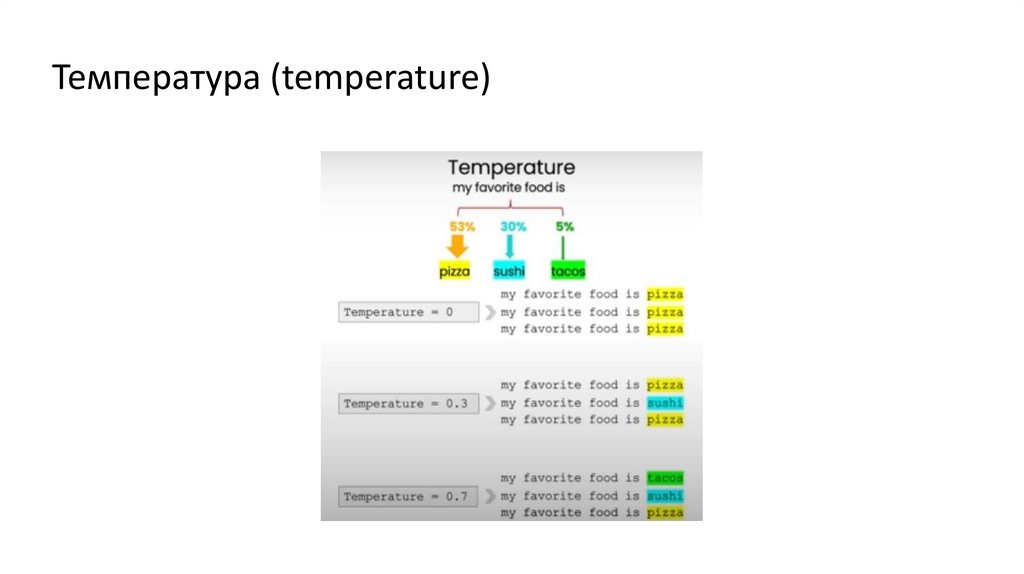 Температура (temperature)

Temperature
my favorite food is

53% 30% 5%

pizza sushi tacos

Temperature = 0
my favorite food is pizza
my favorite food is pizza
my favorite food is pizza

Temperature = 0.3
my favorite food is pizza
my favorite food is sushi
my favorite food is pizza

Temperature = 0.7
my favorite food is tacos
my favorite food is sushi
my favorite food is pizza